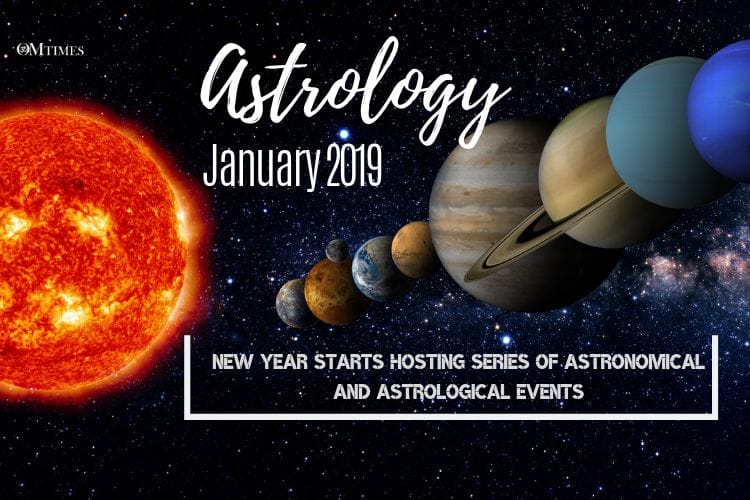 OMTIMES

Astrology
January 2019

NEW YEAR STARTS HOSTING SERIES OF ASTRONOMICAL AND ASTROLOGICAL EVENTS